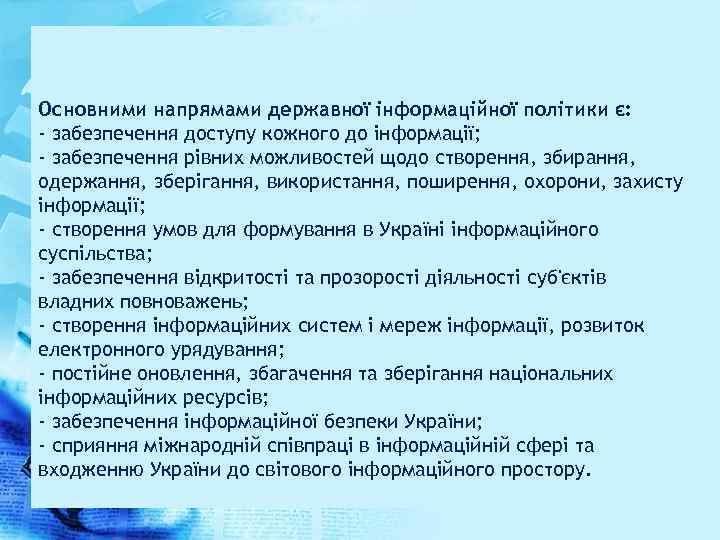 Основними напрямами державної інформаційної політики є:
- забезпечення доступу кожного до інформації;
- забезпечення рівних можливостей щодо створення, збирання, одержання, зберігання, використання, поширення, охорони, захисту інформації;
- створення умов для формування в Україні інформаційного суспільства;
- забезпечення відкритості та прозорості діяльності суб'єктів владних повноважень;
- створення інформаційних систем і мереж інформації, розвиток електронного урядування;
- постійне оновлення, збагачення та зберігання національних інформаційних ресурсів;
- забезпечення інформаційної безпеки України;
- сприяння міжнародній співпраці в інформаційній сфері та входженню України до світового інформаційного простору.